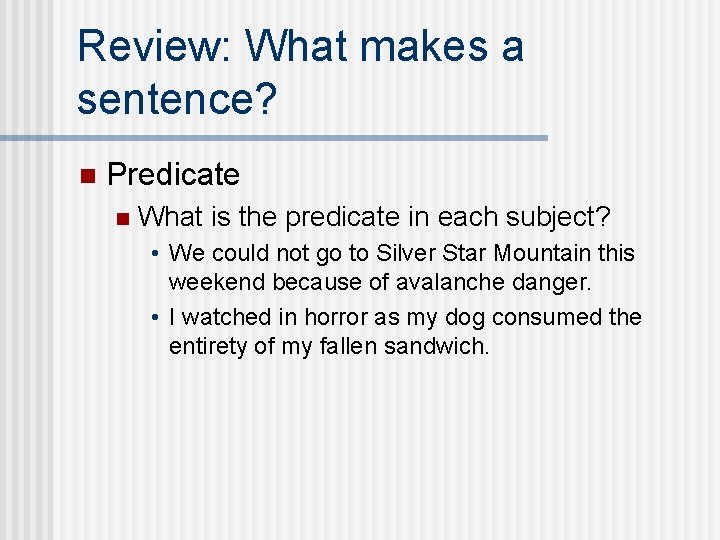 Review: What makes a sentence?

Predicate

What is the predicate in each subject?

• We could not go to Silver Star Mountain this weekend because of avalanche danger.

• I watched in horror as my dog consumed the entirety of my fallen sandwich.